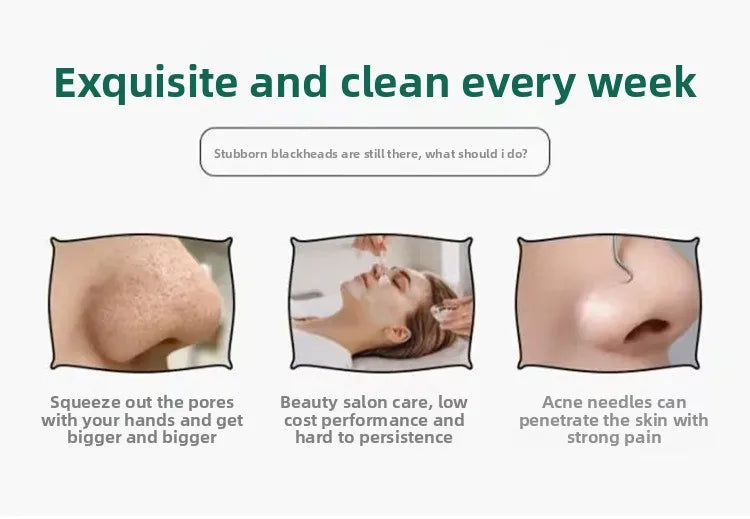 Exquisite and clean every week

Stubborn blackheads are still there, what should i do?

Squeeze out the pores with your hands and get bigger and bigger

Beauty salon care, low cost performance and hard to persistence

Acne needles can penetrate the skin with strong pain